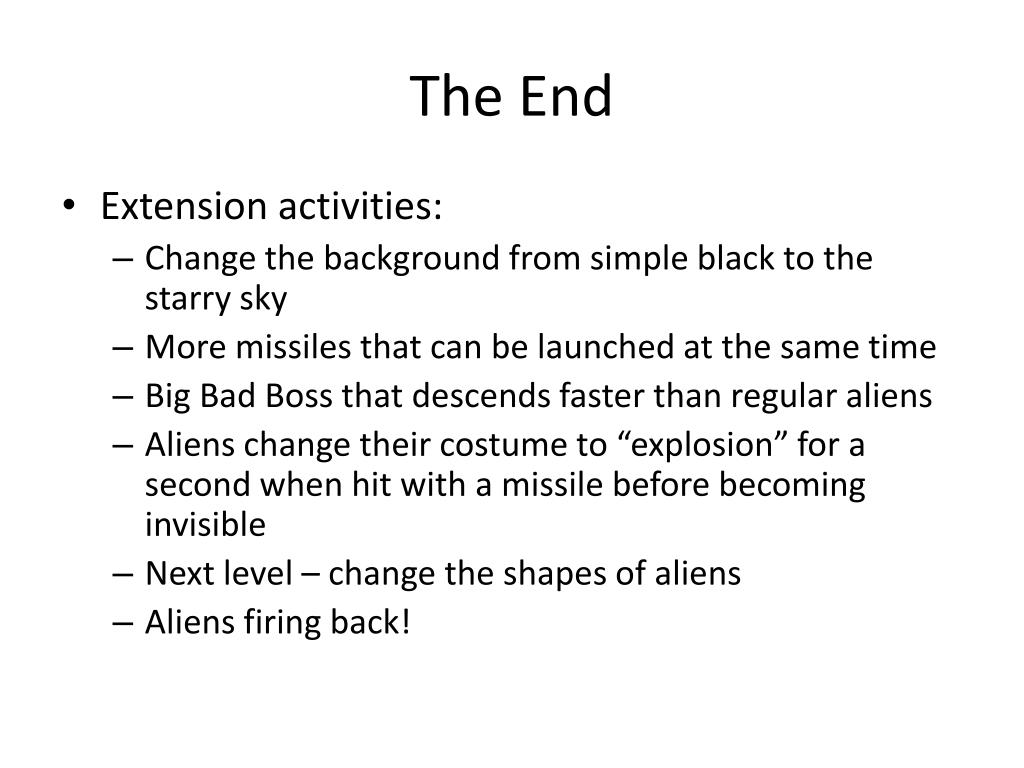 The End

• Extension activities:
– Change the background from simple black to the starry sky
– More missiles that can be launched at the same time
– Big Bad Boss that descends faster than regular aliens
– Aliens change their costume to “explosion” for a second when hit with a missile before becoming invisible
– Next level – change the shapes of aliens
– Aliens firing back!